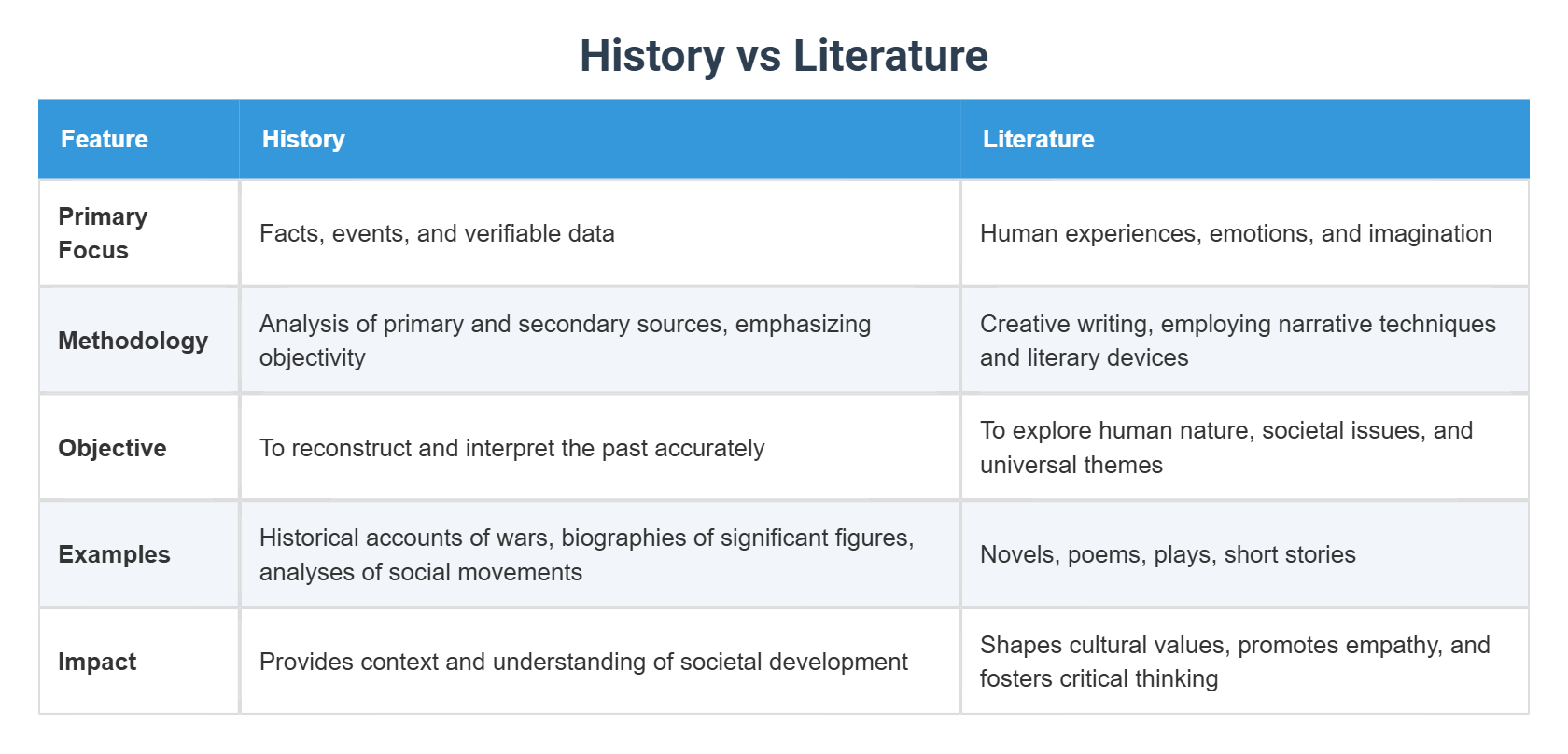 History vs Literature

| Feature | History | Literature |
|---|---|---|
| Primary Focus | Facts, events, and verifiable data | Human experiences, emotions, and imagination |
| Methodology | Analysis of primary and secondary sources, emphasizing objectivity | Creative writing, employing narrative techniques and literary devices |
| Objective | To reconstruct and interpret the past accurately | To explore human nature, societal issues, and universal themes |
| Examples | Historical accounts of wars, biographies of significant figures, analyses of social movements | Novels, poems, plays, short stories |
| Impact | Provides context and understanding of societal development | Shapes cultural values, promotes empathy, and fosters critical thinking |